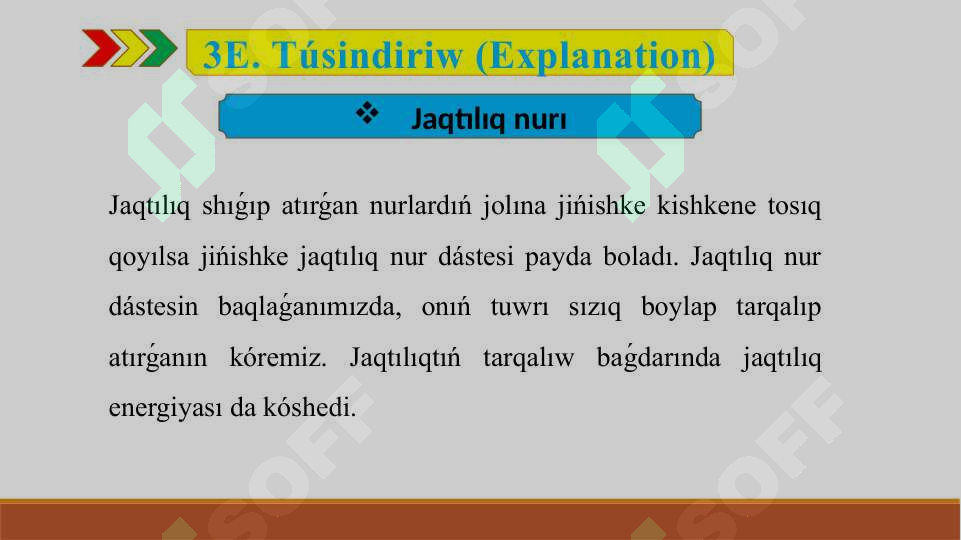 3E. Túsindiriw (Explanation)

❖ Jaqtılıq nurı

Jaqtılıq shıǵıp atırǵan nurlardıń jolına jińishke kishkene tosıq qoyılsa jińishke jaqtılıq nur dástesi payda boladı. Jaqtılıq nur dástesin baqlaǵanımızda, onıń tuwrı sızıq boylap tarqalıp atırǵanın kóremiz. Jaqtılıqtıń tarqalıw baǵdarında jaqtılıq energiyası da kóshedi.

SOFF SOFF SOFF SOFF